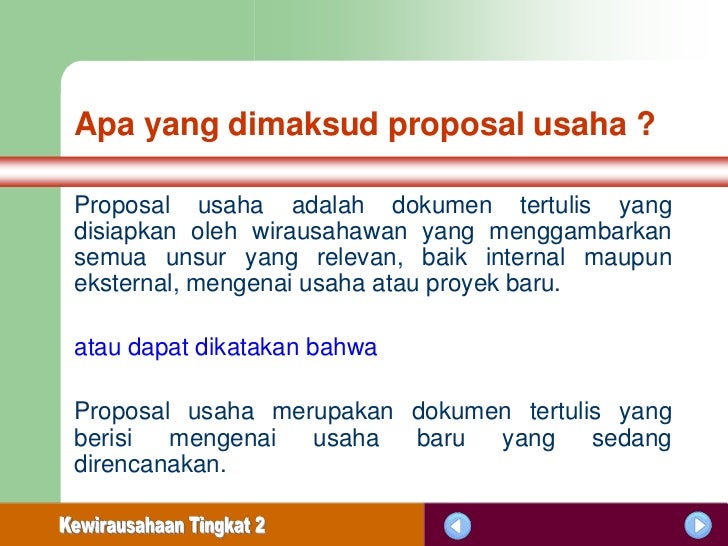 Apa yang dimaksud proposal usaha ?

Proposal usaha adalah dokumen tertulis yang disiapkan oleh wirausahawan yang menggambarkan semua unsur yang relevan, baik internal maupun eksternal, mengenai usaha atau proyek baru.

atau dapat dikatakan bahwa

Proposal usaha merupakan dokumen tertulis yang berisi mengenai usaha baru yang sedang direncanakan.

Kewirausahaan Tingkat 2